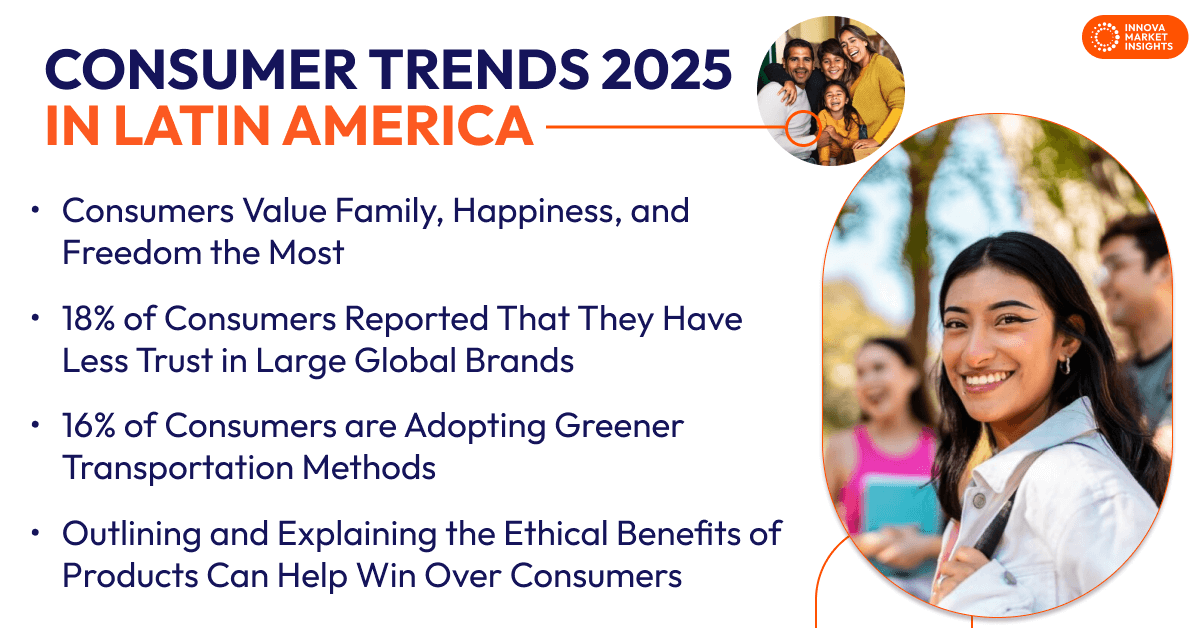 INNOVA MARKET INSIGHTS

CONSUMER TRENDS 2025
IN LATIN AMERICA

• Consumers Value Family, Happiness, and Freedom the Most

• 18% of Consumers Reported That They Have Less Trust in Large Global Brands

• 16% of Consumers are Adopting Greener Transportation Methods

• Outlining and Explaining the Ethical Benefits of Products Can Help Win Over Consumers